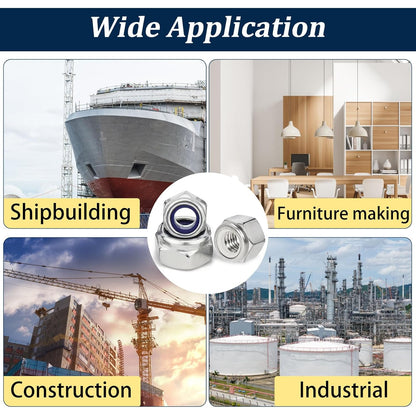 Wide Application

Shipbuilding

Furniture making

Construction

Industrial